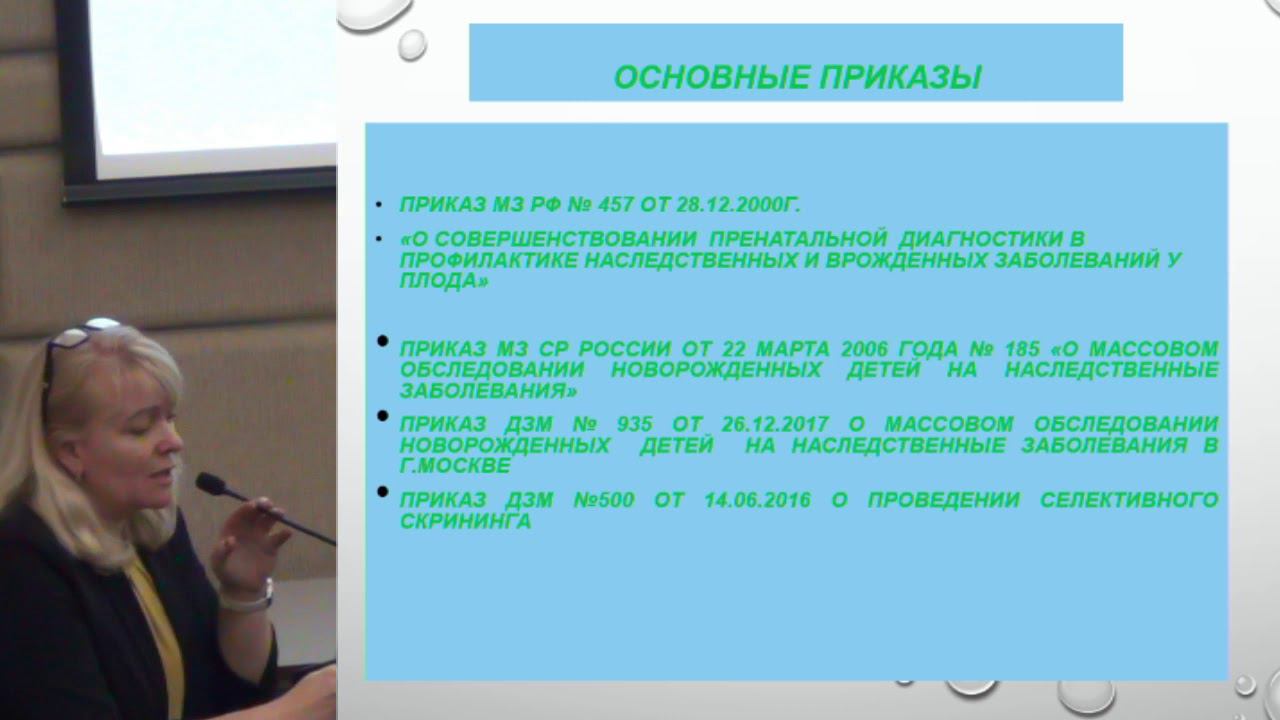 ОСНОВНЫЕ ПРИКАЗЫ

• ПРИКАЗ МЗ РФ № 457 ОТ 28.12.2000Г.

• «О СОВЕРШЕНСТВОВАНИИ ПРЕНАТАЛЬНОЙ ДИАГНОСТИКИ В ПРОФИЛАКТИКЕ НАСЛЕДСТВЕННЫХ И ВРОЖДЕННЫХ ЗАБОЛЕВАНИЙ У ПЛОДА»

• ПРИКАЗ МЗ СР РОССИИ ОТ 22 МАРТА 2006 ГОДА № 185 «О МАССОВОМ ОБСЛЕДОВАНИИ НОВОРОЖДЕННЫХ ДЕТЕЙ НА НАСЛЕДСТВЕННЫЕ ЗАБОЛЕВАНИЯ»

• ПРИКАЗ ДЗМ № 935 ОТ 26.12.2017 О МАССОВОМ ОБСЛЕДОВАНИИ НОВОРОЖДЕННЫХ ДЕТЕЙ НА НАСЛЕДСТВЕННЫЕ ЗАБОЛЕВАНИЯ В Г.МОСКВЕ

• ПРИКАЗ ДЗМ №500 ОТ 14.06.2016 О ПРОВЕДЕНИИ СЕЛЕКТИВНОГО СКРИНИНГА